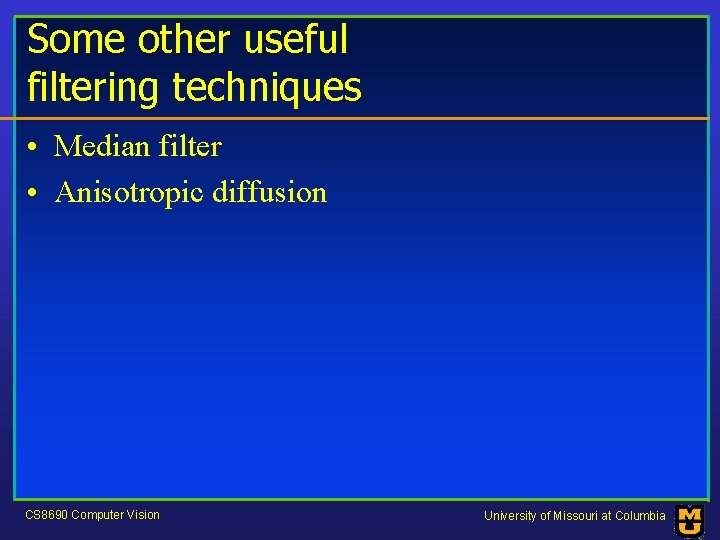 Some other useful filtering techniques

• Median filter
• Anisotropic diffusion

CS8690 Computer Vision

University of Missouri at Columbia

MU